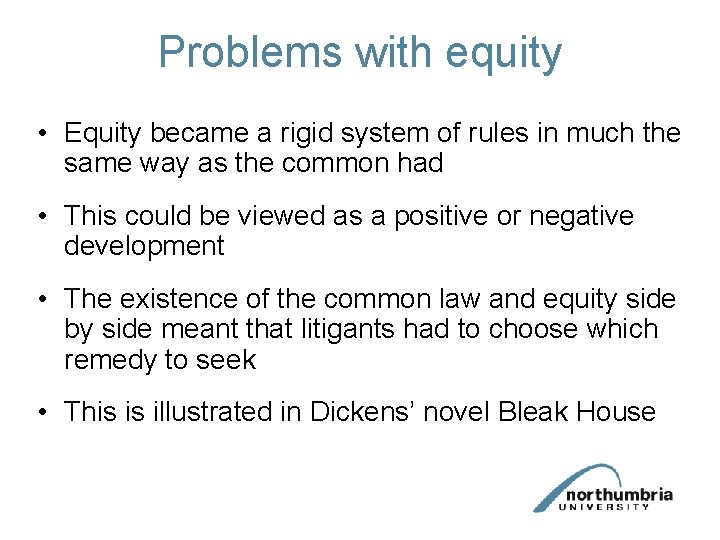 Problems with equity

• Equity became a rigid system of rules in much the same way as the common had

• This could be viewed as a positive or negative development

• The existence of the common law and equity side by side meant that litigants had to choose which remedy to seek

• This is illustrated in Dickens' novel Bleak House

northumbria
UNIVERSITY